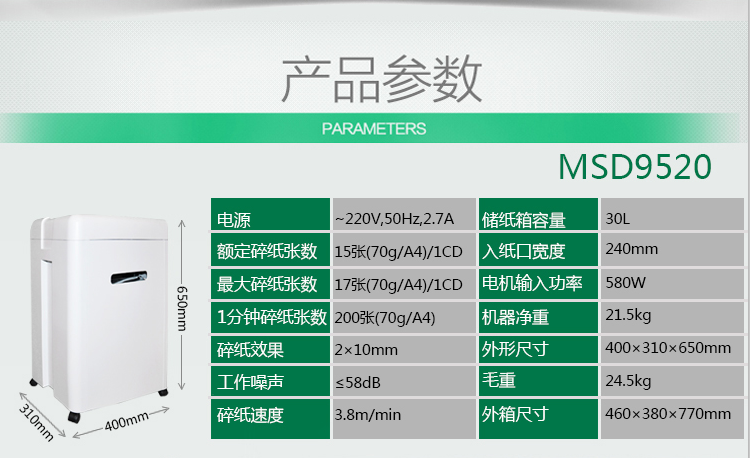 产品参数

PARAMETERS

MSD9520

650mm

310mm

400mm

| 电源 | ~220V,50Hz,2.7A | 储纸箱容量 | 30L |
|---|---|---|---|
| 额定碎纸张数 | 15张(70g/A4)/1CD | 入纸口宽度 | 240mm |
| 最大碎纸张数 | 17张(70g/A4)/1CD | 电机输入功率 | 580W |
| 1分钟碎纸张数 | 200张(70g/A4) | 机器净重 | 21.5kg |
| 碎纸效果 | 2×10mm | 外形尺寸 | 400×310×650mm |
| 工作噪声 | ≤58dB | 毛重 | 24.5kg |
| 碎纸速度 | 3.8m/min | 外箱尺寸 | 460×380×770mm |